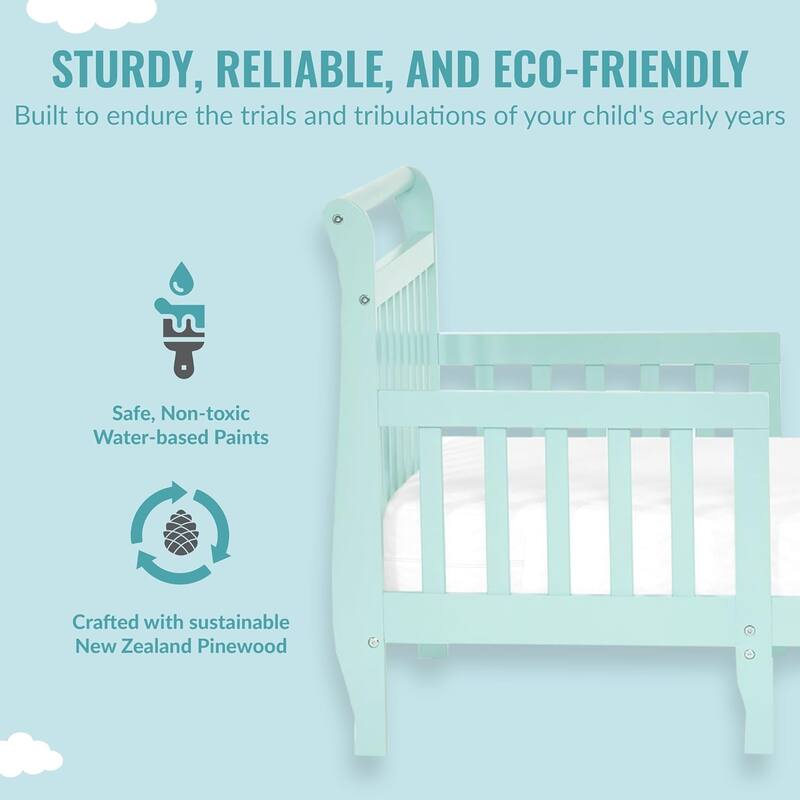 STURDY, RELIABLE, AND ECO-FRIENDLY
Built to endure the trials and tribulations of your child's early years

Safe, Non-toxic
Water-based Paints

Crafted with sustainable
New Zealand Pinewood